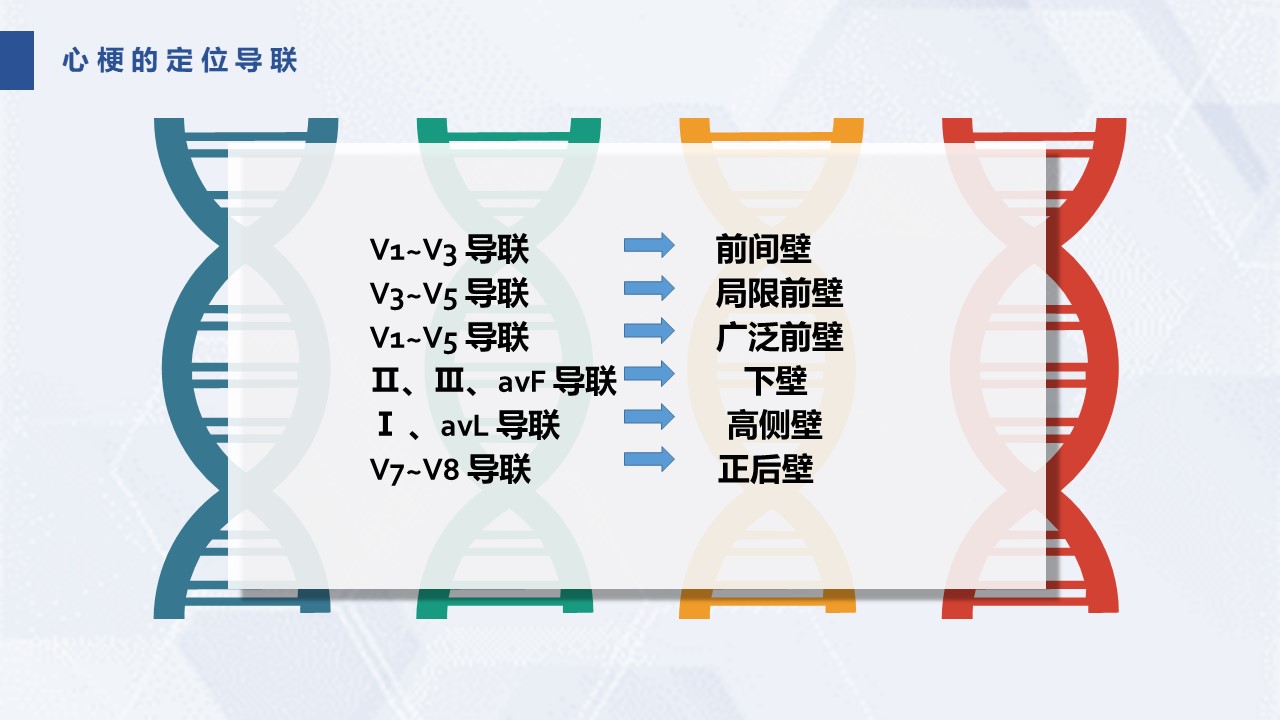 心梗的定位导联

V1~V3 导联 前间壁
V3~V5 导联 局限前壁
V1~V5 导联 广泛前壁
Ⅱ、Ⅲ、avF 导联 下壁
Ⅰ 、avL 导联 高侧壁
V7~V8 导联 正后壁